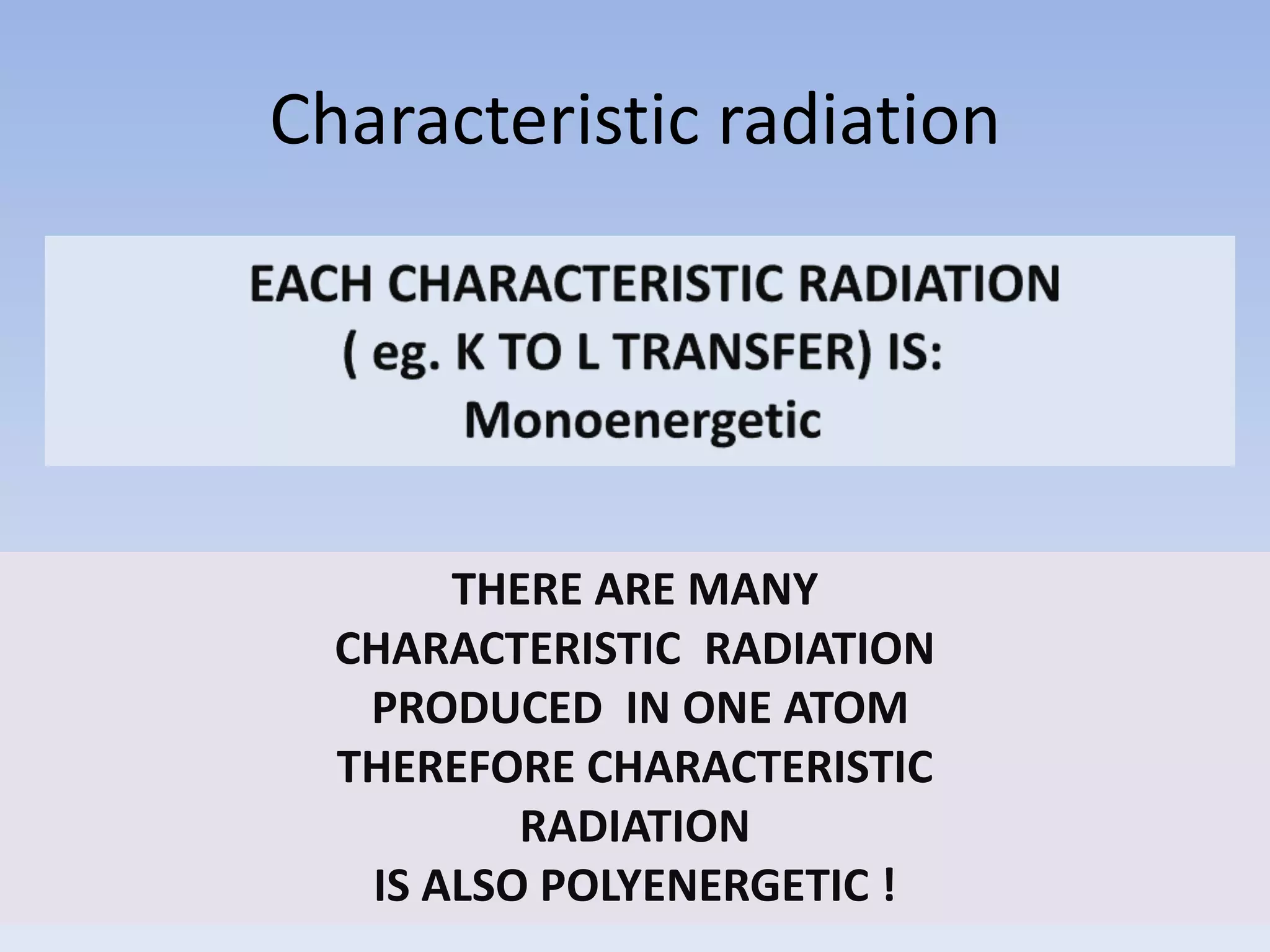 Characteristic radiation

EACH CHARACTERISTIC RADIATION ( eg. K TO L TRANSFER) IS: Monoenergetic

THERE ARE MANY CHARACTERISTIC RADIATION PRODUCED IN ONE ATOM THEREFORE CHARACTERISTIC RADIATION IS ALSO POLYENERGETIC !